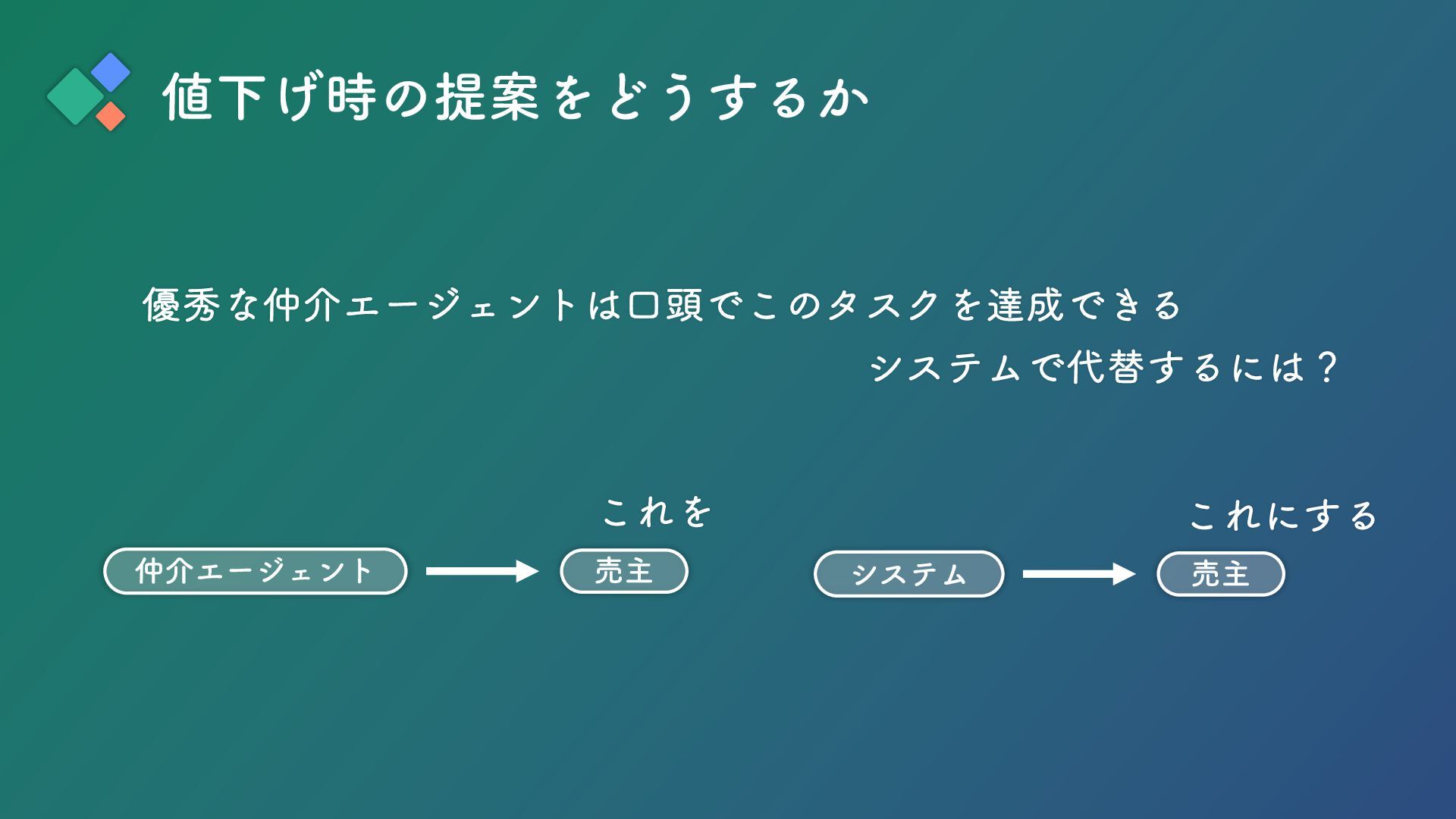 値下げ時の提案をどうするか

優秀な仲介エージェントは口頭でこのタスクを達成できる

システムで代替するには？

これを

仲介エージェント

売主

これにする

システム

売主